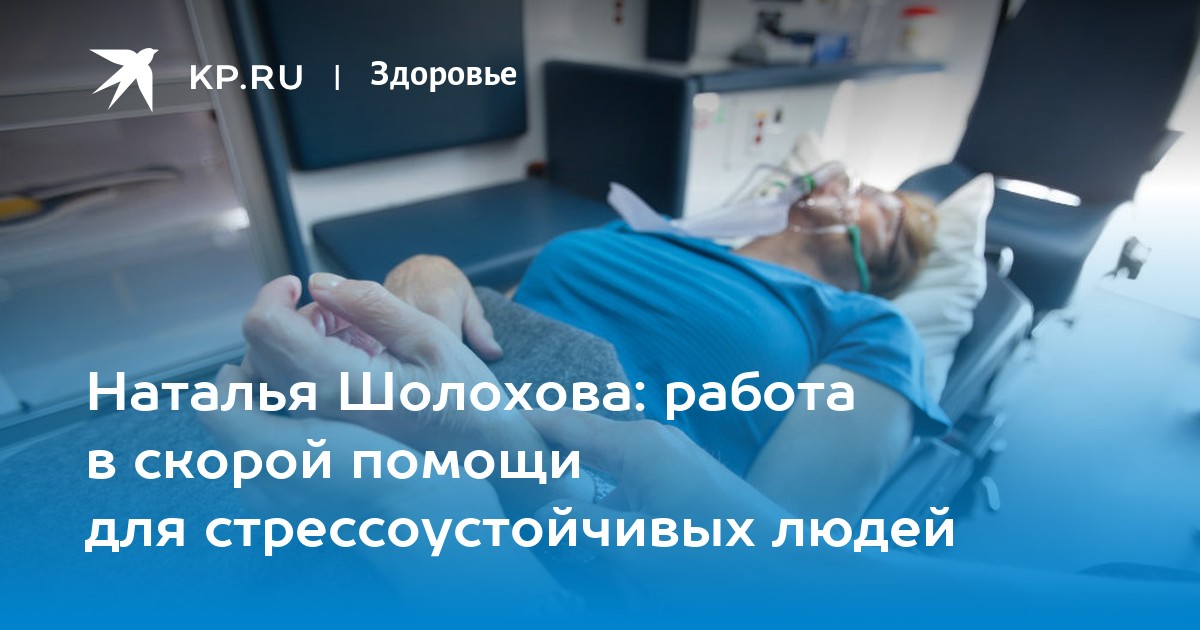 KP.RU | Здоровье

Наталья Шолохова: работа в скорой помощи для стрессоустойчивых людей